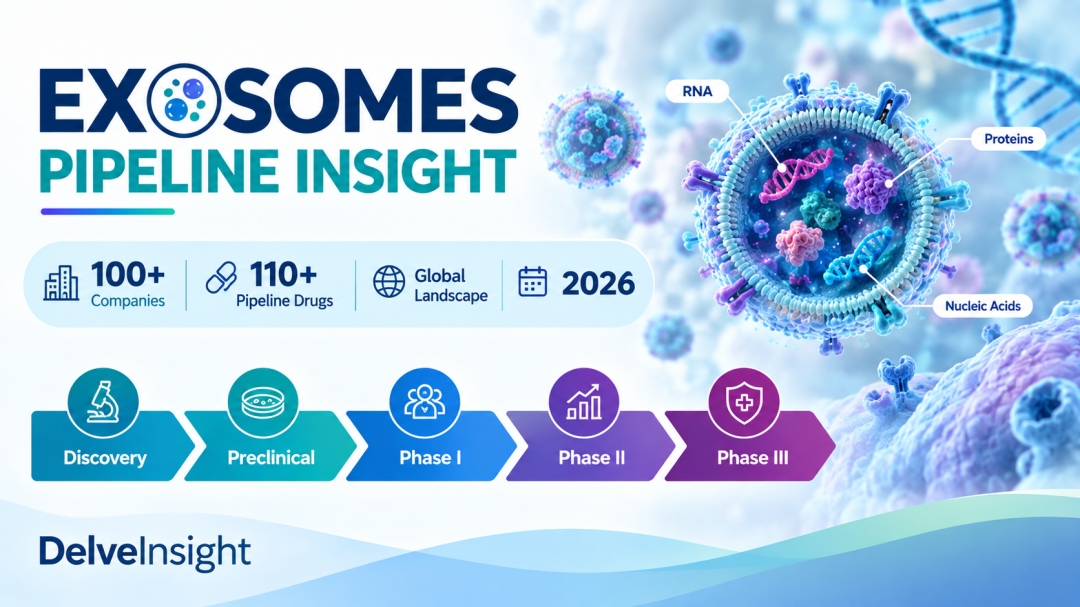 EXOSOMES
PIPELINE INSIGHT

100+ Companies

110+ Pipeline Drugs

Global Landscape

2026

RNA

Proteins

Nucleic Acids

Discovery

Preclinical

Phase I

Phase II

Phase III

DelveInsight